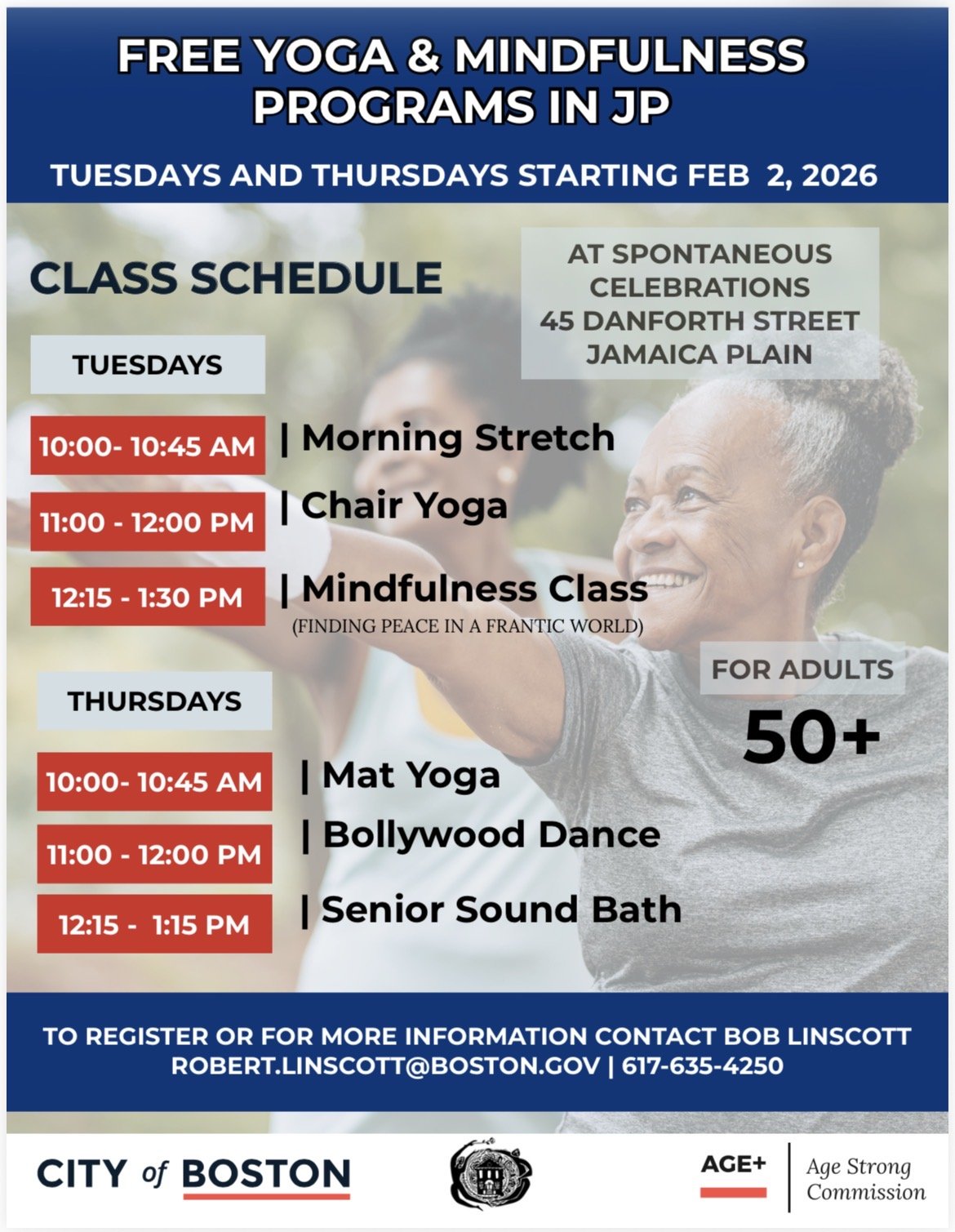 FREE YOGA & MINDFULNESS PROGRAMS IN JP

TUESDAYS AND THURSDAYS STARTING FEB 2, 2026

CLASS SCHEDULE

AT SPONTANEOUS CELEBRATIONS 45 DANFORTH STREET JAMAICA PLAIN

TUESDAYS

10:00- 10:45 AM | Morning Stretch

11:00 - 12:00 PM | Chair Yoga

12:15 - 1:30 PM | Mindfulness Class (FINDING PEACE IN A FRANTIC WORLD)

FOR ADULTS 50+

THURSDAYS

10:00- 10:45 AM | Mat Yoga

11:00 - 12:00 PM | Bollywood Dance

12:15 - 1:15 PM | Senior Sound Bath

TO REGISTER OR FOR MORE INFORMATION CONTACT BOB LINSCOTT
ROBERT.LINSCOTT@BOSTON.GOV | 617-635-4250

CITY of BOSTON

AGE+ Age Strong Commission